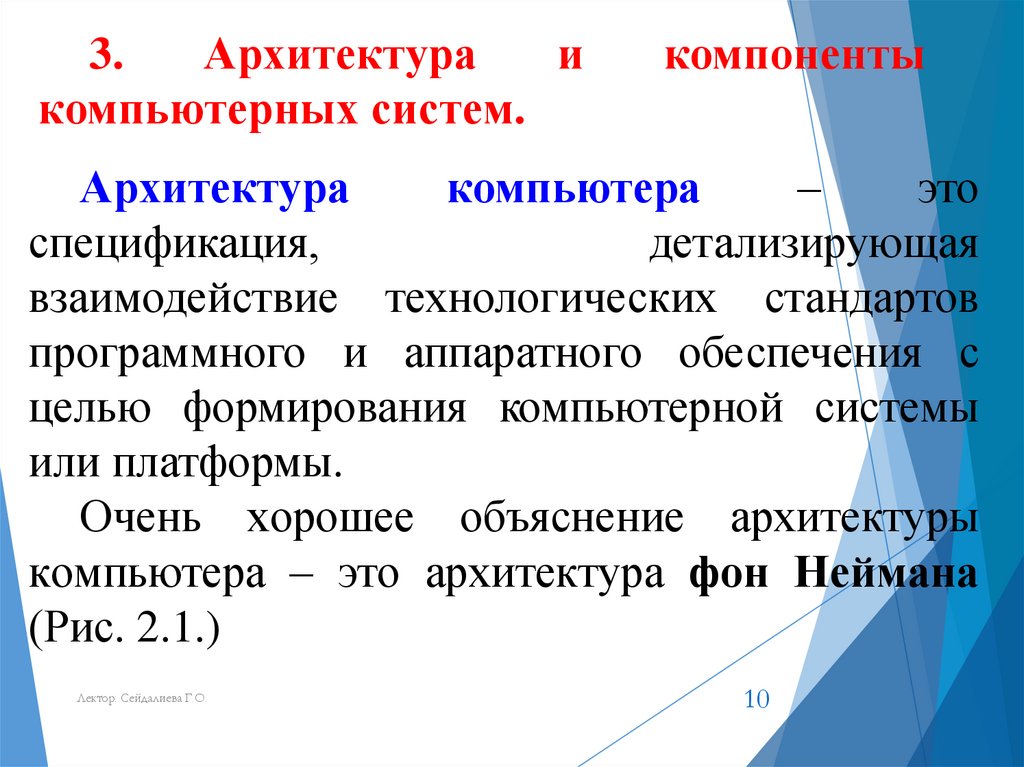 3. Архитектура и компоненты компьютерных систем.

Архитектура компьютера – это спецификация, детализирующая взаимодействие технологических стандартов программного и аппаратного обеспечения с целью формирования компьютерной системы или платформы.

Очень хорошее объяснение архитектуры компьютера – это архитектура фон Неймана (Рис. 2.1.)

Лектор: Сейдалиева Г.О.

10